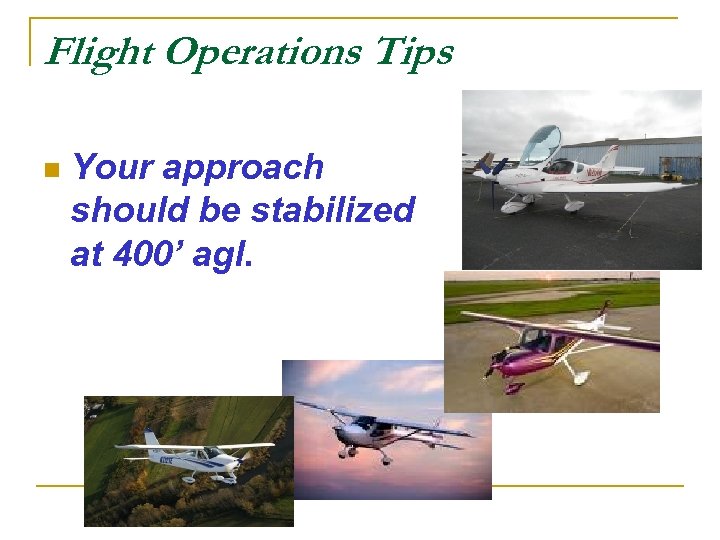 Flight Operations Tips

Your approach should be stabilized at 400’ agl.